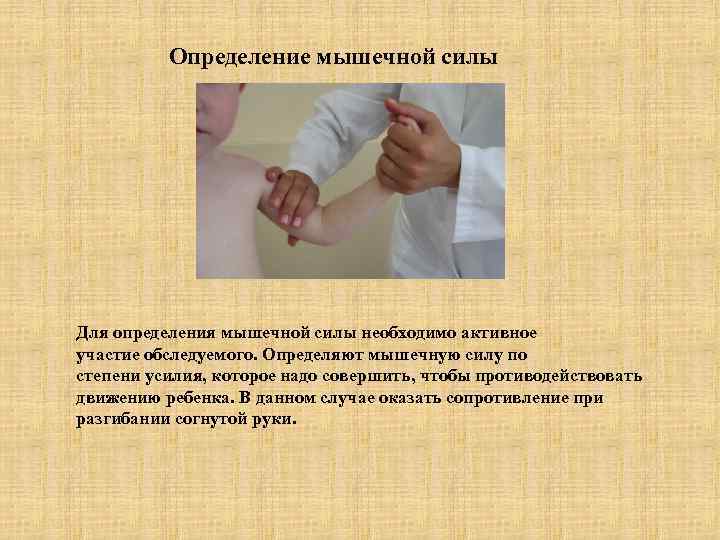 Определение мышечной силы

Для определения мышечной силы необходимо активное участие обследуемого. Определяют мышечную силу по степени усилия, которое надо совершить, чтобы противодействовать движению ребенка. В данном случае оказать сопротивление при разгибании согнутой руки.